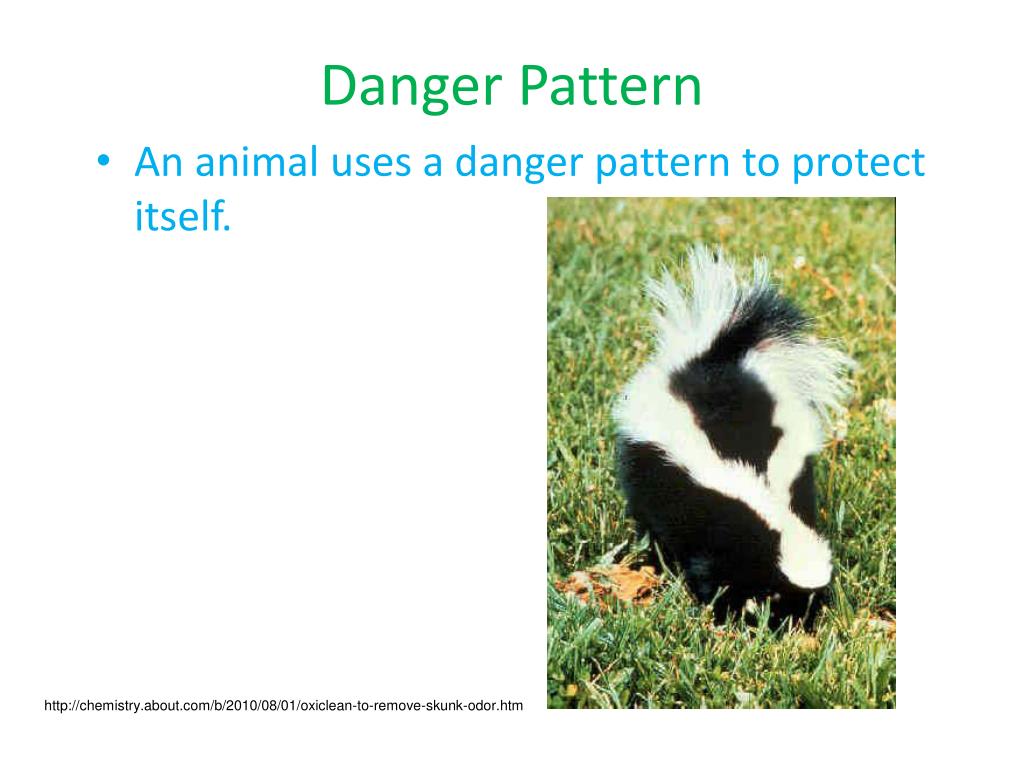 Danger Pattern

• An animal uses a danger pattern to protect itself.

http://chemistry.about.com/b/2010/08/01/oxiclean-to-remove-skunk-odor.htm